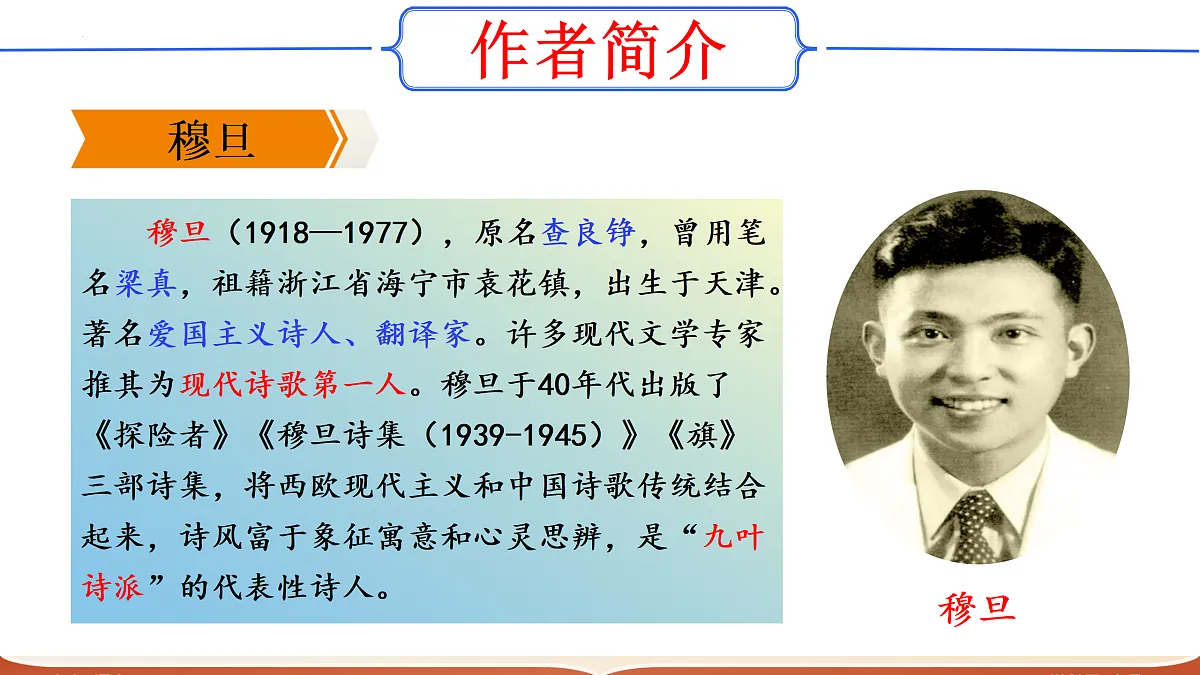 作者简介

穆旦

穆旦（1918—1977），原名查良铮，曾用笔名梁真，祖籍浙江省海宁市袁花镇，出生于天津。著名爱国主义诗人、翻译家。许多现代文学专家推其为现代诗歌第一人。穆旦于40年代出版了《探险者》《穆旦诗集（1939-1945）》《旗》三部诗集，将西欧现代主义和中国诗歌传统结合起来，诗风富于象征寓意和心灵思辨，是“九叶诗派”的代表性诗人。

穆旦